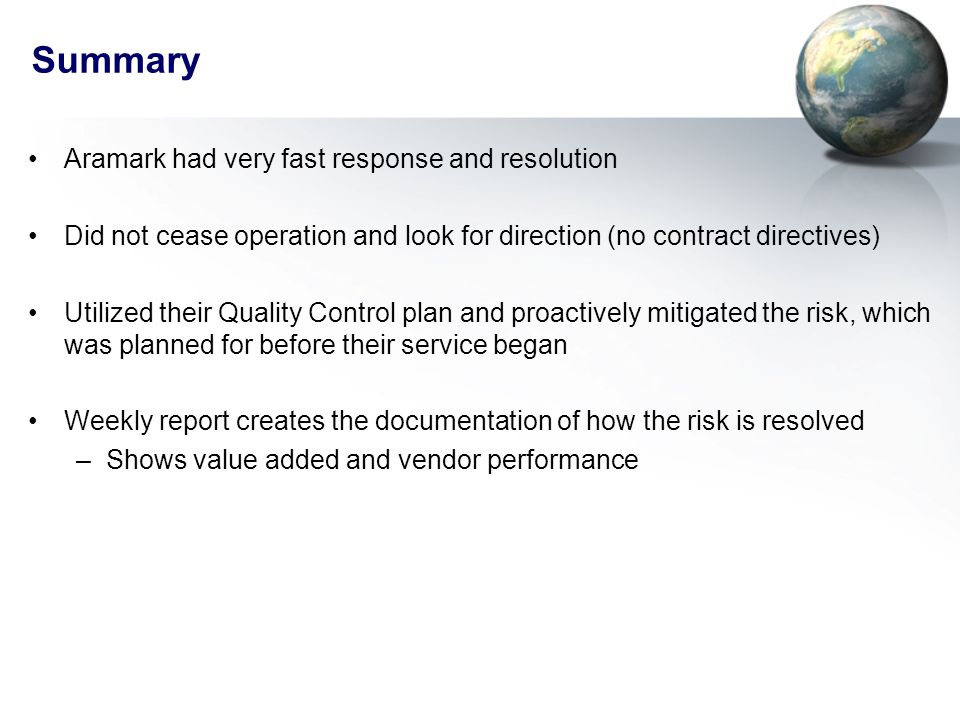 Summary

• Aramark had very fast response and resolution

• Did not cease operation and look for direction (no contract directives)

• Utilized their Quality Control plan and proactively mitigated the risk, which was planned for before their service began

• Weekly report creates the documentation of how the risk is resolved
– Shows value added and vendor performance